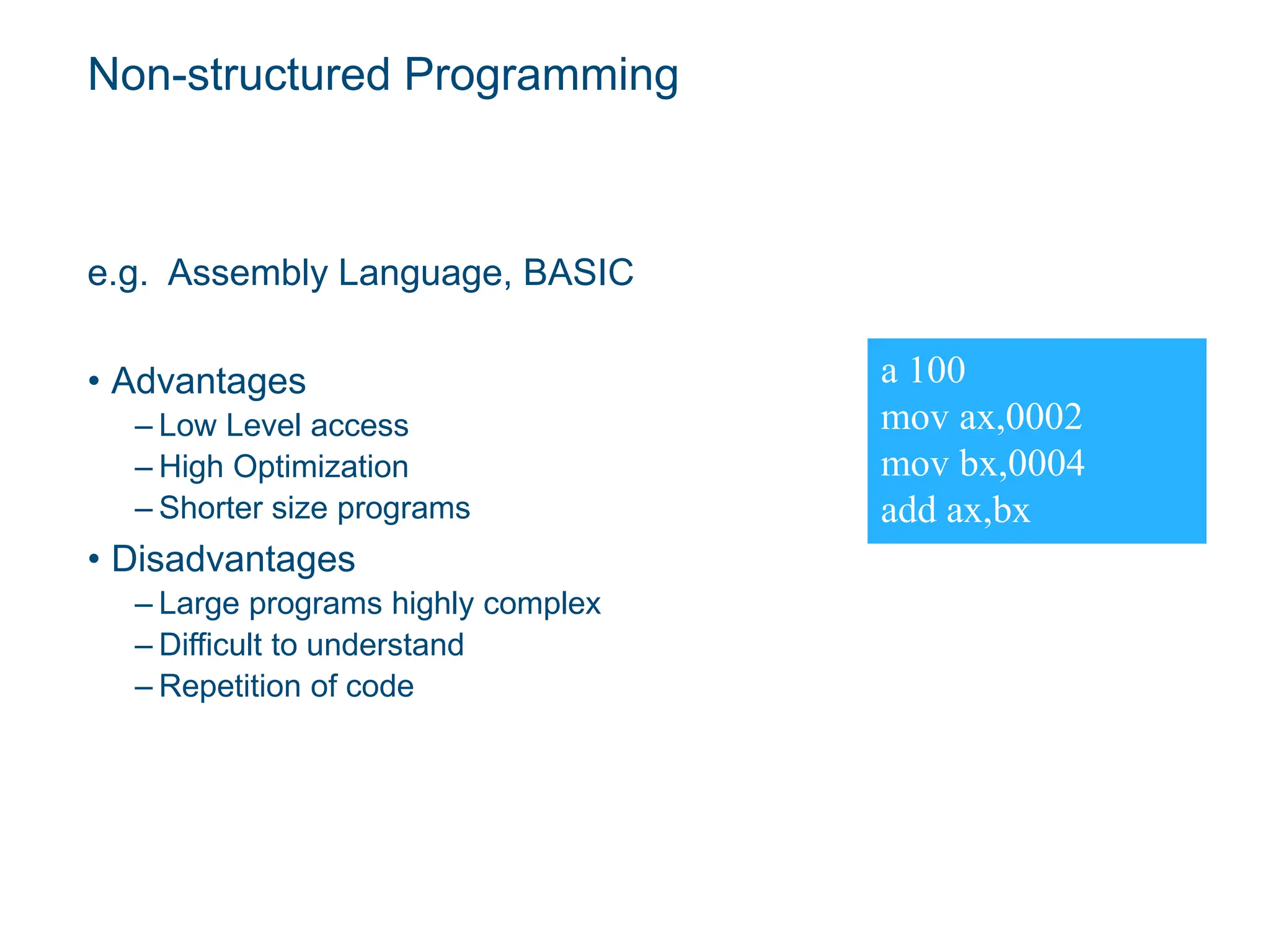 Non-structured Programming

e.g. Assembly Language, BASIC

• Advantages
– Low Level access
– High Optimization
– Shorter size programs
• Disadvantages
– Large programs highly complex
– Difficult to understand
– Repetition of code

a 100
mov ax,0002
mov bx,0004
add ax,bx